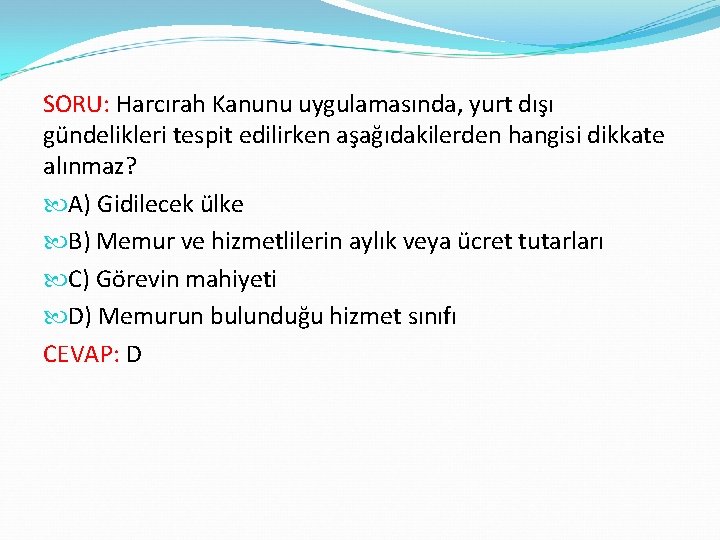 SORU: Harcırah Kanunu uygulamasında, yurt dışı gündelikleri tespit edilirken aşağıdakilerden hangisi dikkate alınmaz?

A) Gidilecek ülke

B) Memur ve hizmetlilerin aylık veya ücret tutarları

C) Görevin mahiyeti

D) Memurun bulunduğu hizmet sınıfı

CEVAP: D